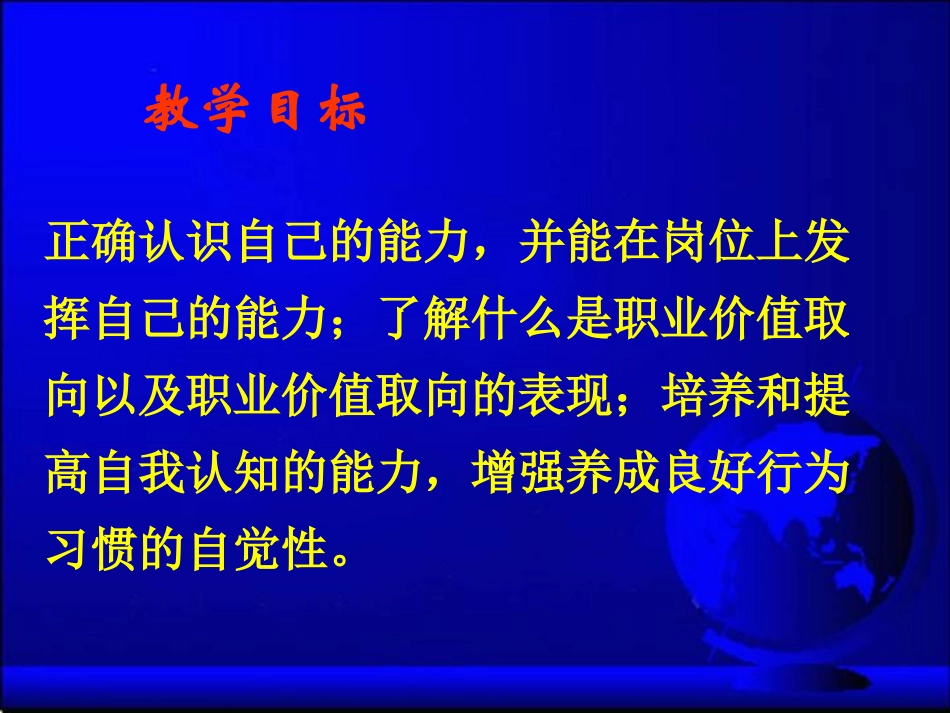 教学目标

正确认识自己的能力，并能在岗位上发挥自己的能力；了解什么是职业价值取向以及职业价值取向的表现；培养和提高自我认知的能力，增强养成良好行为习惯的自觉性。